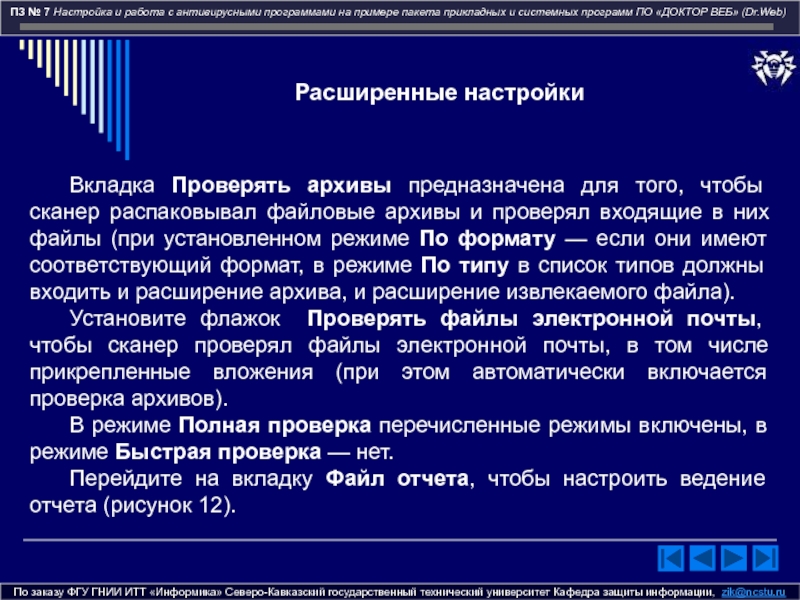 ПЗ № 7 Настройка и работа с антивирусными программами на примере пакета прикладных и системных программ ПО «ДОКТОР ВЕБ» (Dr.Web)

Расширенные настройки

Вкладка Проверять архивы предназначена для того, чтобы сканер распаковывал файловые архивы и проверял входящие в них файлы (при установленном режиме По формату — если они имеют соответствующий формат, в режиме По типу в список типов должны входить и расширение архива, и расширение извлекаемого файла).

Установите флажок Проверять файлы электронной почты, чтобы сканер проверял файлы электронной почты, в том числе прикрепленные вложения (при этом автоматически включается проверка архивов).

В режиме Полная проверка перечисленные режимы включены, в режиме Быстрая проверка — нет.

Перейдите на вкладку Файл отчета, чтобы настроить ведение отчета (рисунок 12).

По заказу ФГУ ГНИИ ИТТ «Информика» Северо-Кавказский государственный технический университет Кафедра защиты информации, zik@ncstu.ru